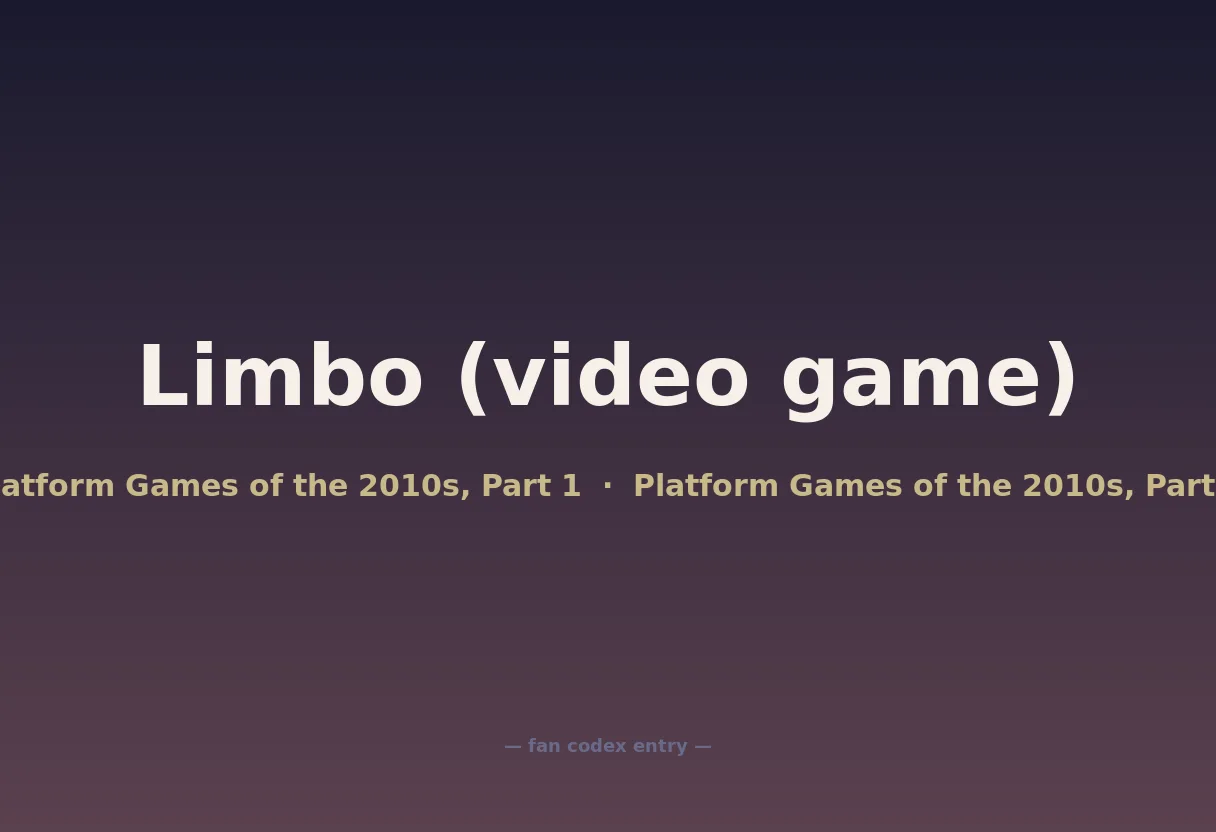 Limbo (video game)

atform Games of the 2010s, Part 1 · Platform Games of the 2010s, Part

— fan codex entry —